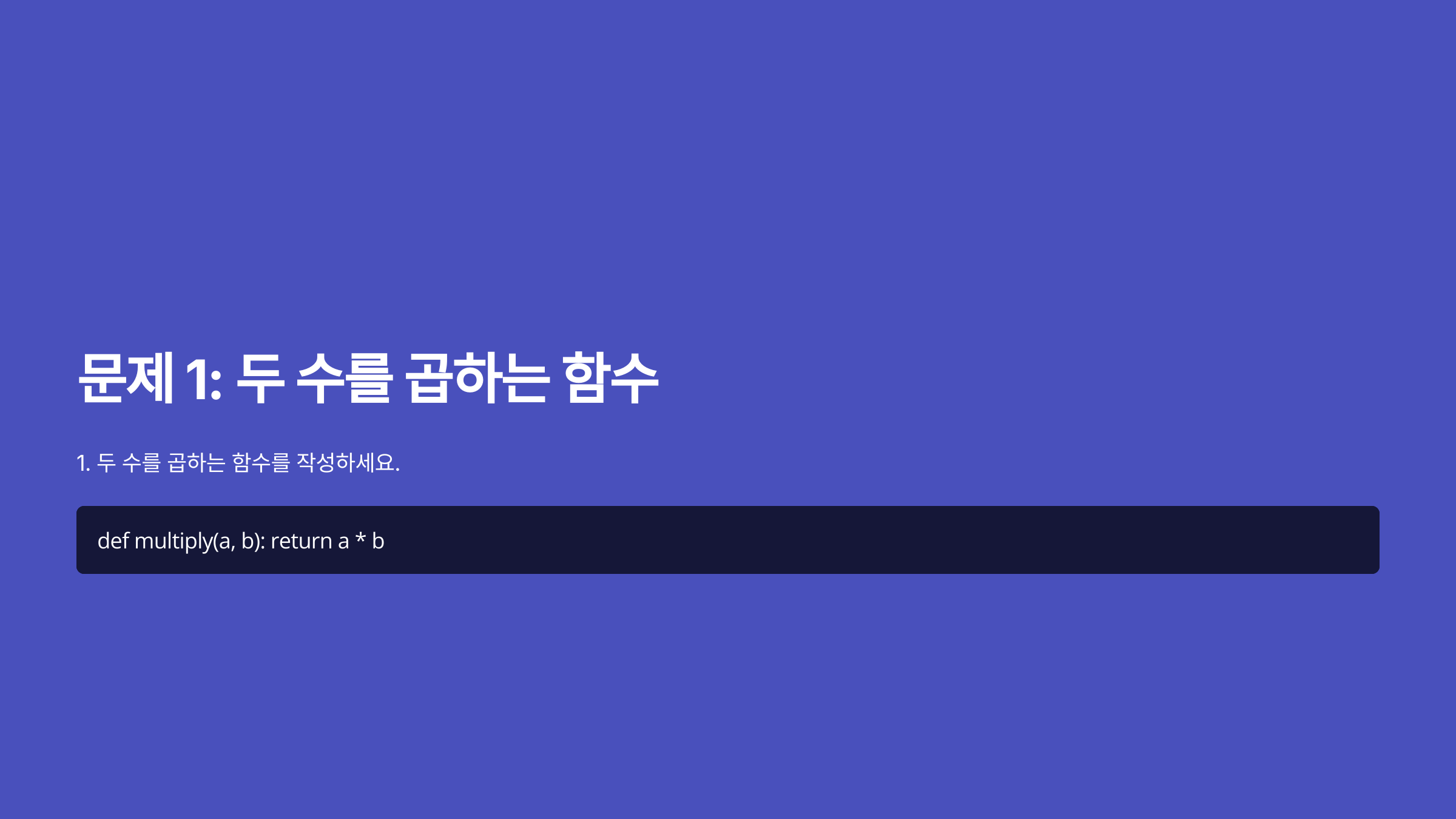 문제 1: 두 수를 곱하는 함수

1. 두 수를 곱하는 함수를 작성하세요.

def multiply(a, b): return a * b